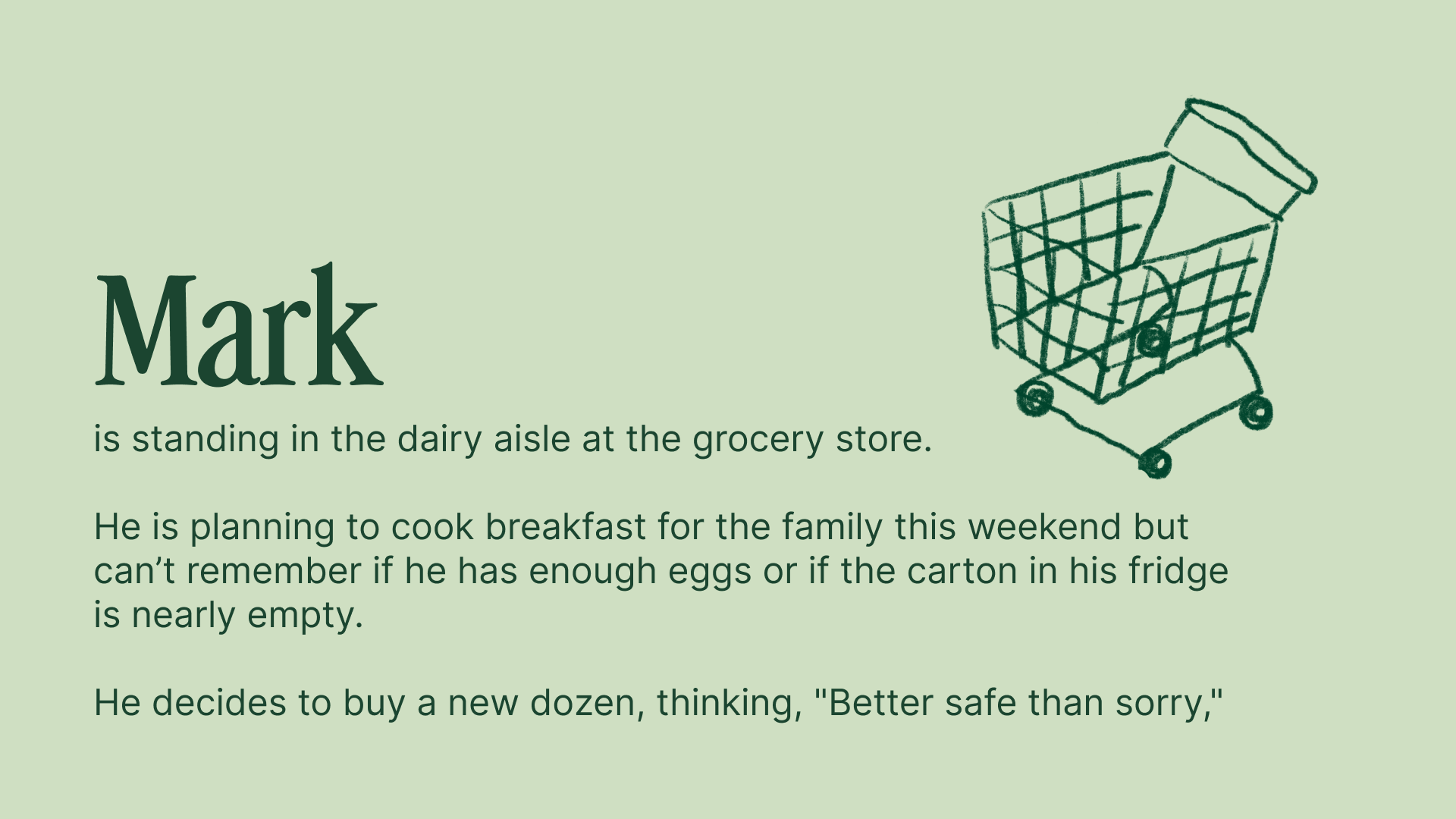 Mark

is standing in the dairy aisle at the grocery store.

He is planning to cook breakfast for the family this weekend but can’t remember if he has enough eggs or if the carton in his fridge is nearly empty.

He decides to buy a new dozen, thinking, "Better safe than sorry,"